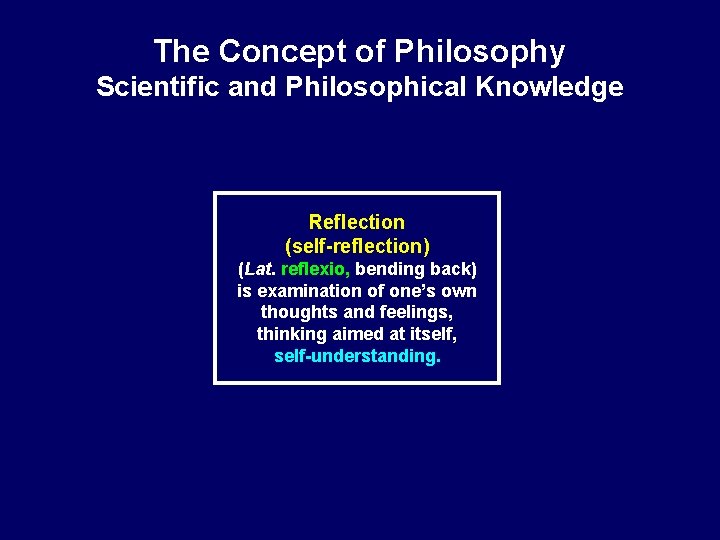 The Concept of Philosophy
Scientific and Philosophical Knowledge

Reflection
(self-reflection)
(Lat. reflexio, bending back) is examination of one's own thoughts and feelings, thinking aimed at itself, self-understanding.